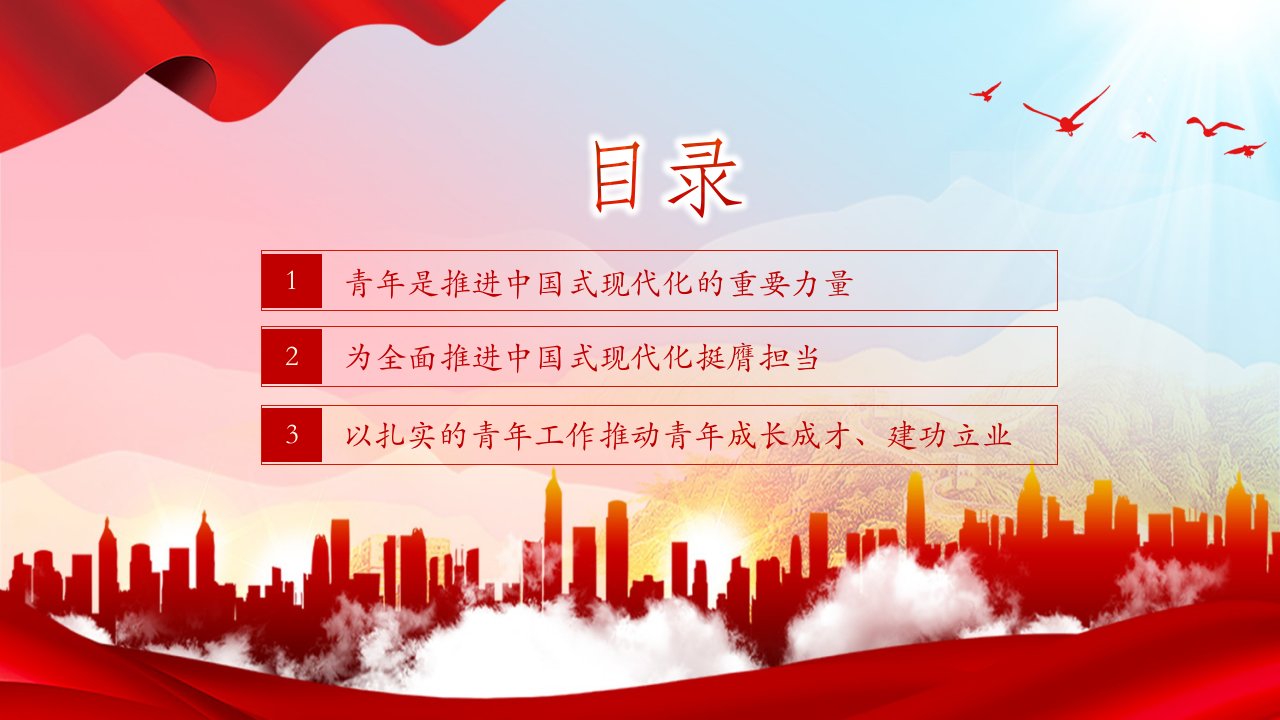 目录

1 青年是推进中国式现代化的重要力量

2 为全面推进中国式现代化挺膺担当

3 以扎实的青年工作推动青年成长成才、建功立业